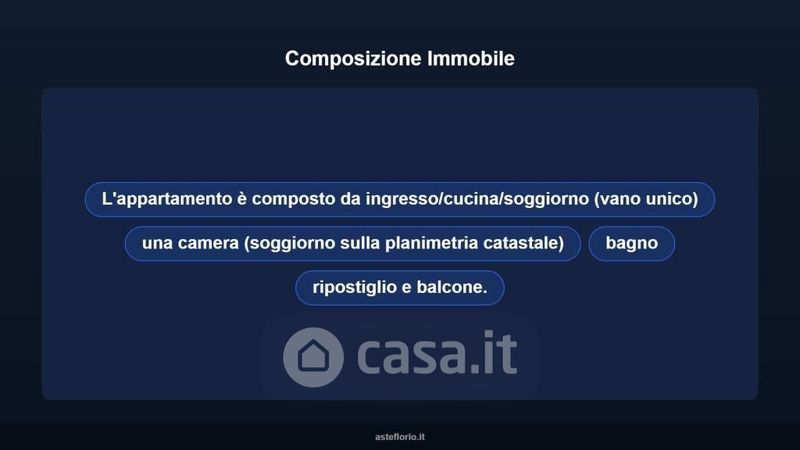 Composizione Immobile

L'appartamento è composto da ingresso/cucina/soggiorno (vano unico)

una camera (soggiorno sulla planimetria catastale)

bagno

ripostiglio e balcone.

casa.it

asteflorio.it